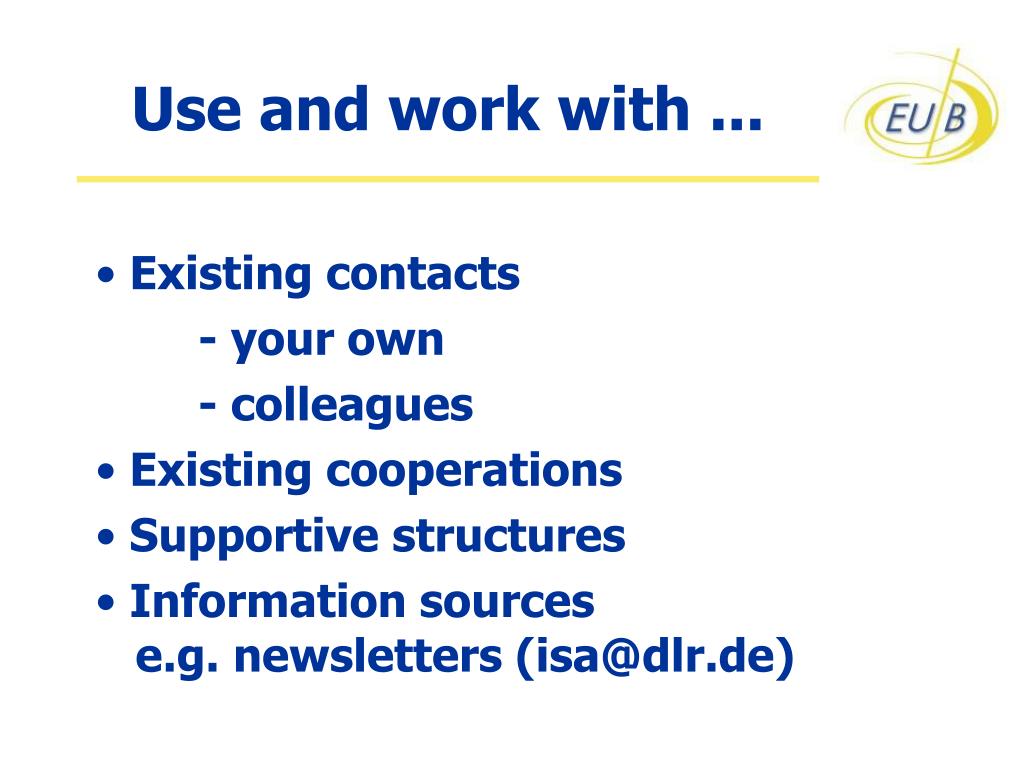 Use and work with ...

EU B

• Existing contacts
- your own
- colleagues
• Existing cooperations
• Supportive structures
• Information sources
e.g. newsletters (isa@dlr.de)